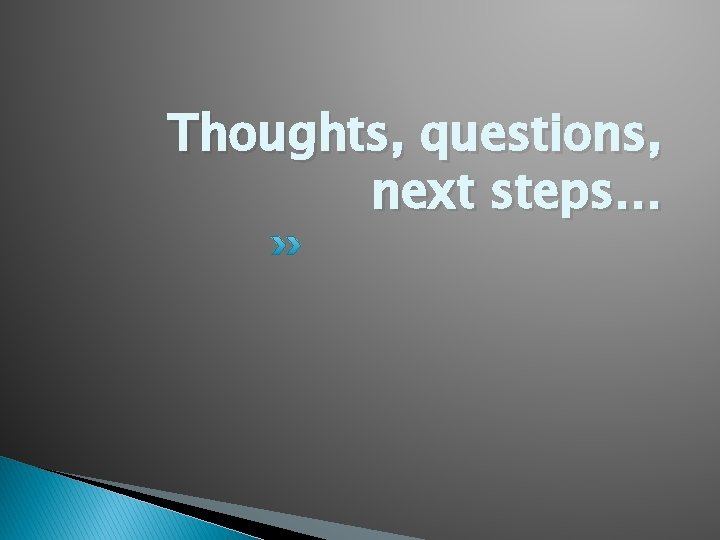 Thoughts, questions, next steps…